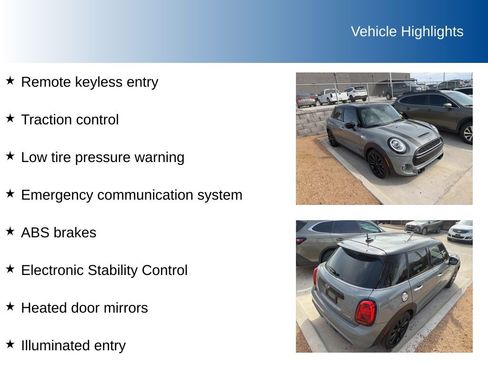 Vehicle Highlights

★ Remote keyless entry

★ Traction control

★ Low tire pressure warning

★ Emergency communication system

★ ABS brakes

★ Electronic Stability Control

★ Heated door mirrors

★ Illuminated entry